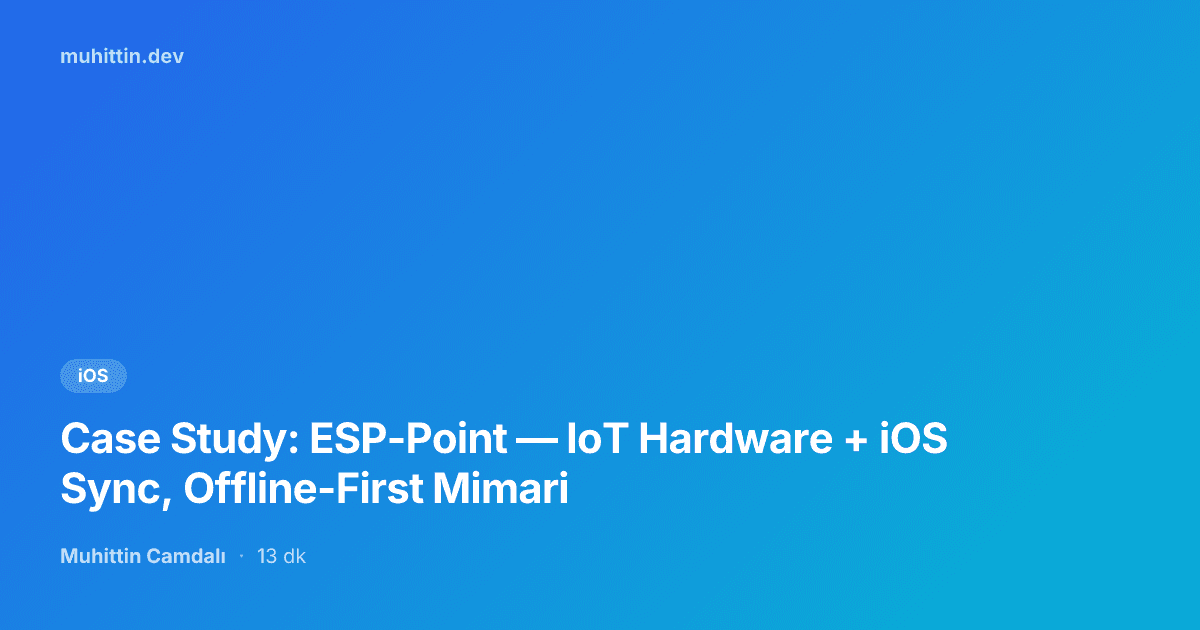 muhittin.dev

iOS

Case Study: ESP-Point — IoT Hardware + iOS Sync, Offline-First Mimari

Muhittin Camdalı · 13 dk